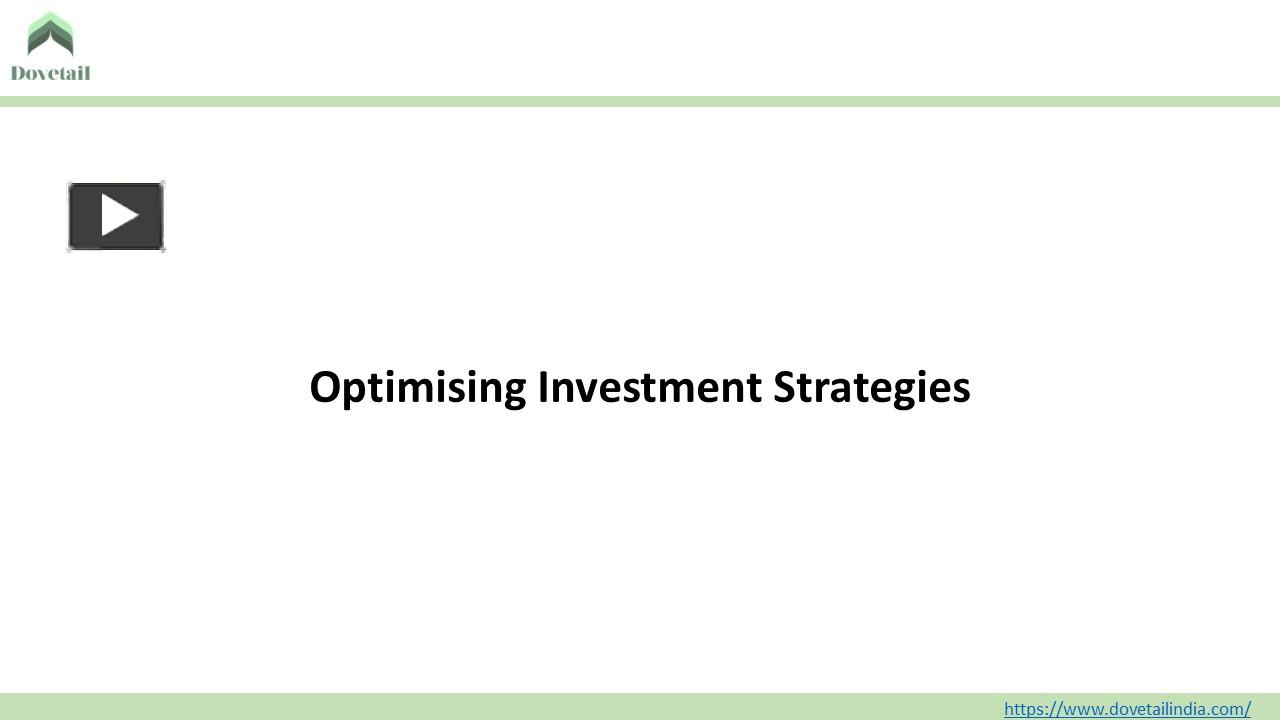 Dovetail

Optimising Investment Strategies

https://www.dovetailindia.com/